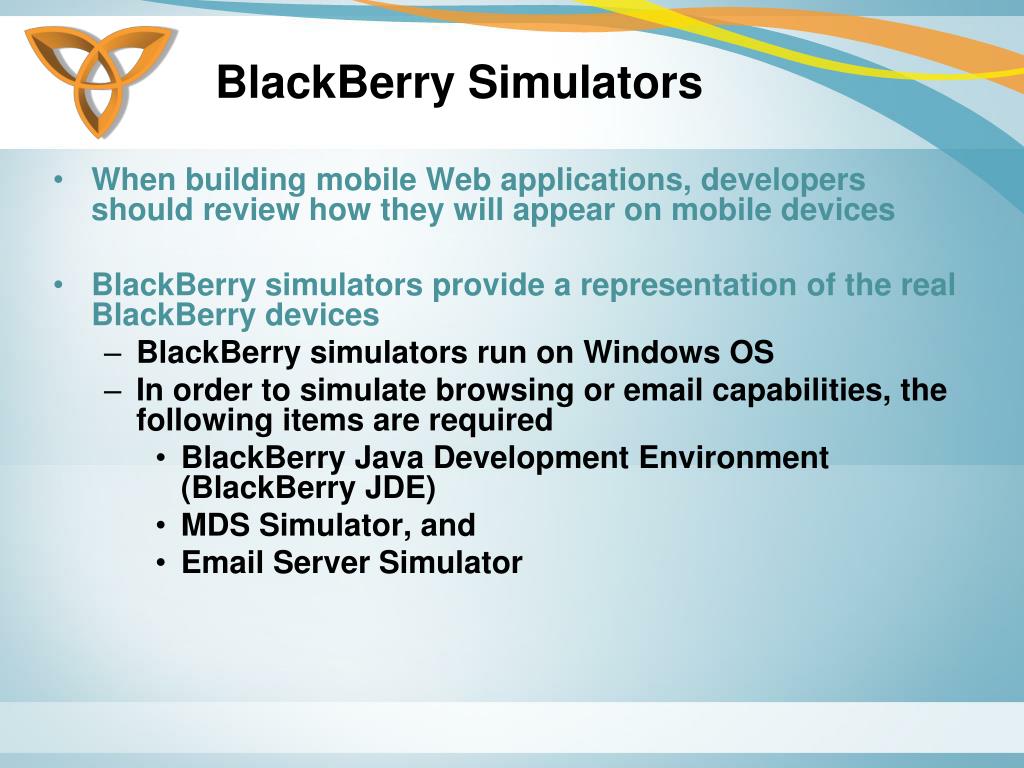 BlackBerry Simulators

• When building mobile Web applications, developers should review how they will appear on mobile devices

• BlackBerry simulators provide a representation of the real BlackBerry devices
– BlackBerry simulators run on Windows OS
– In order to simulate browsing or email capabilities, the following items are required
• BlackBerry Java Development Environment (BlackBerry JDE)
• MDS Simulator, and
• Email Server Simulator